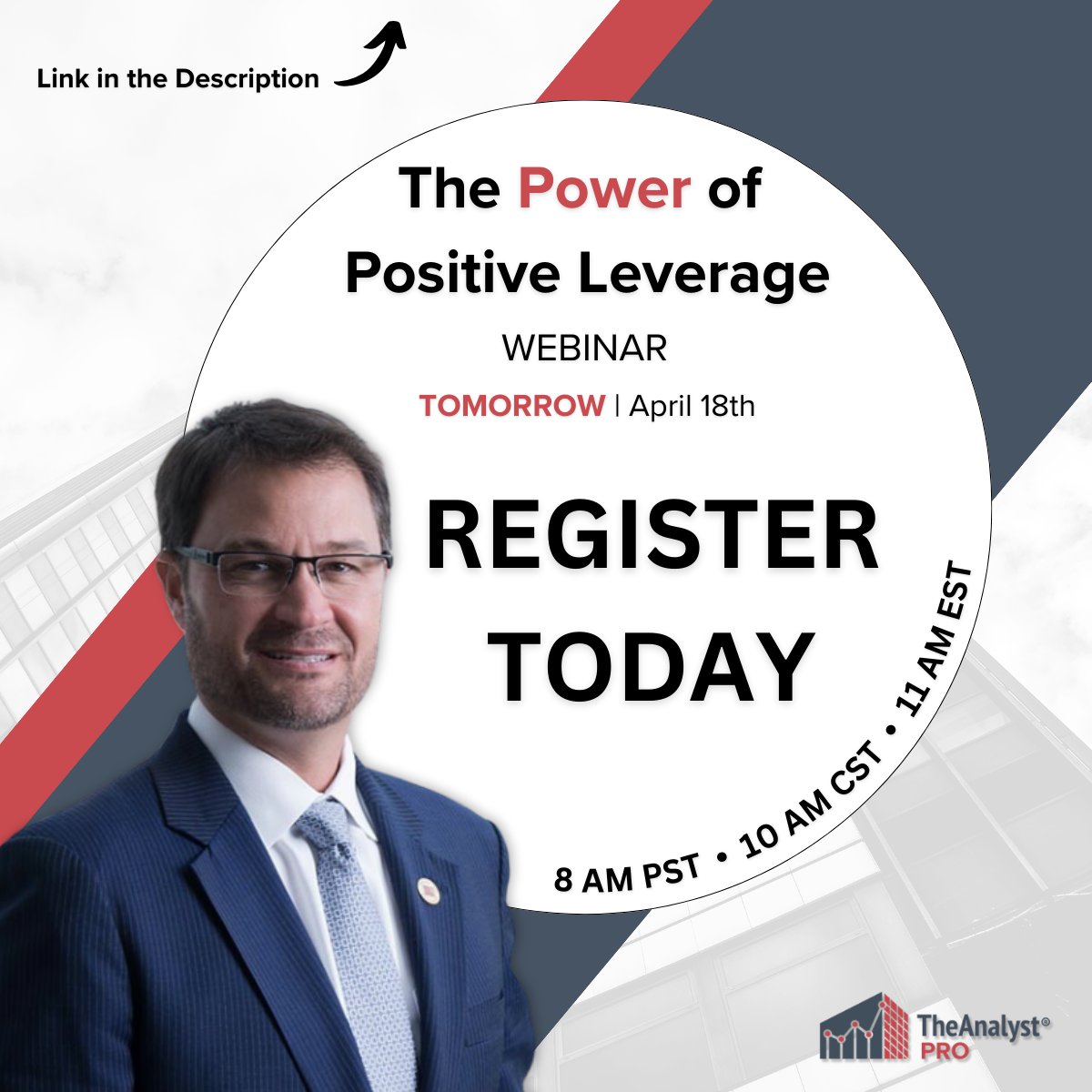 Link in the Description

The Power of Positive Leverage

WEBINAR

TOMORROW | April 18th

REGISTER TODAY

8 AM PST • 10 AM CST • 11 AM EST

TheAnalyst® PRO